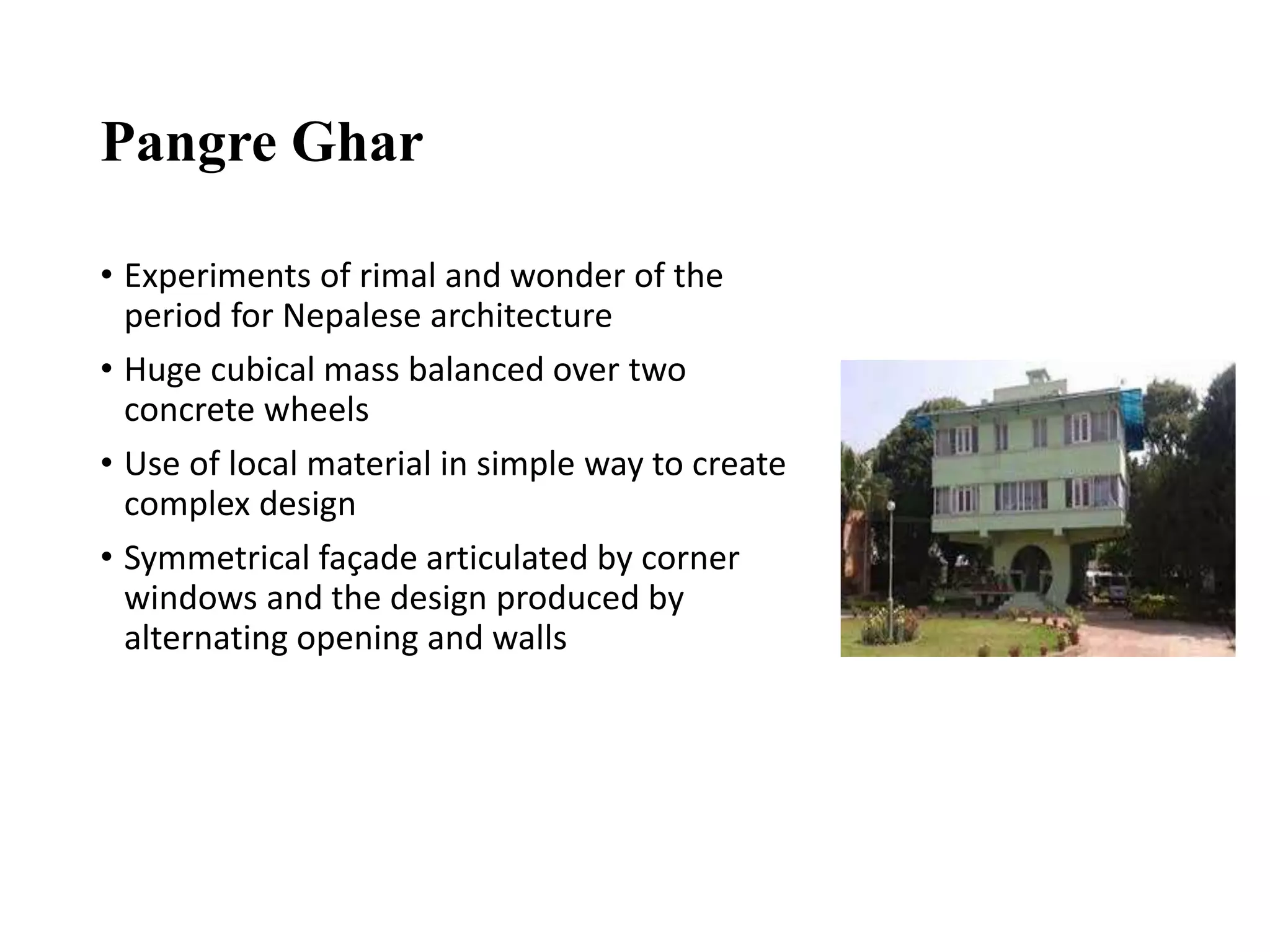 Pangre Ghar

• Experiments of rimal and wonder of the period for Nepalese architecture
• Huge cubical mass balanced over two concrete wheels
• Use of local material in simple way to create complex design
• Symmetrical façade articulated by corner windows and the design produced by alternating opening and walls